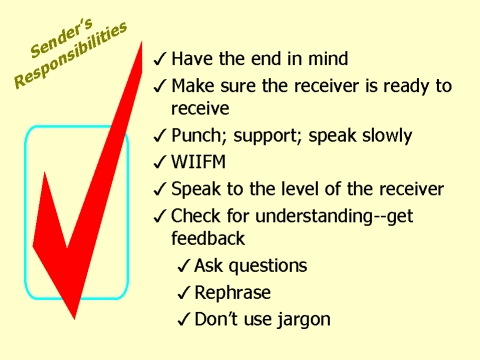 Sender's Responsibilities

✓ Have the end in mind
✓ Make sure the receiver is ready to receive
✓ Punch; support; speak slowly
✓ WIIFM
✓ Speak to the level of the receiver
✓ Check for understanding--get feedback
✓ Ask questions
✓ Rephrase
✓ Don't use jargon